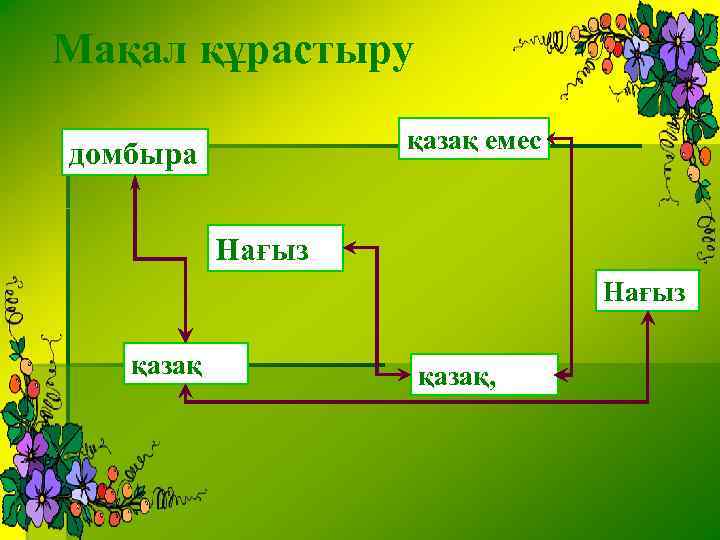 Мақал құрастыру

домбыра

қазақ емес

Нағыз

Нағыз

қазақ

қазақ,